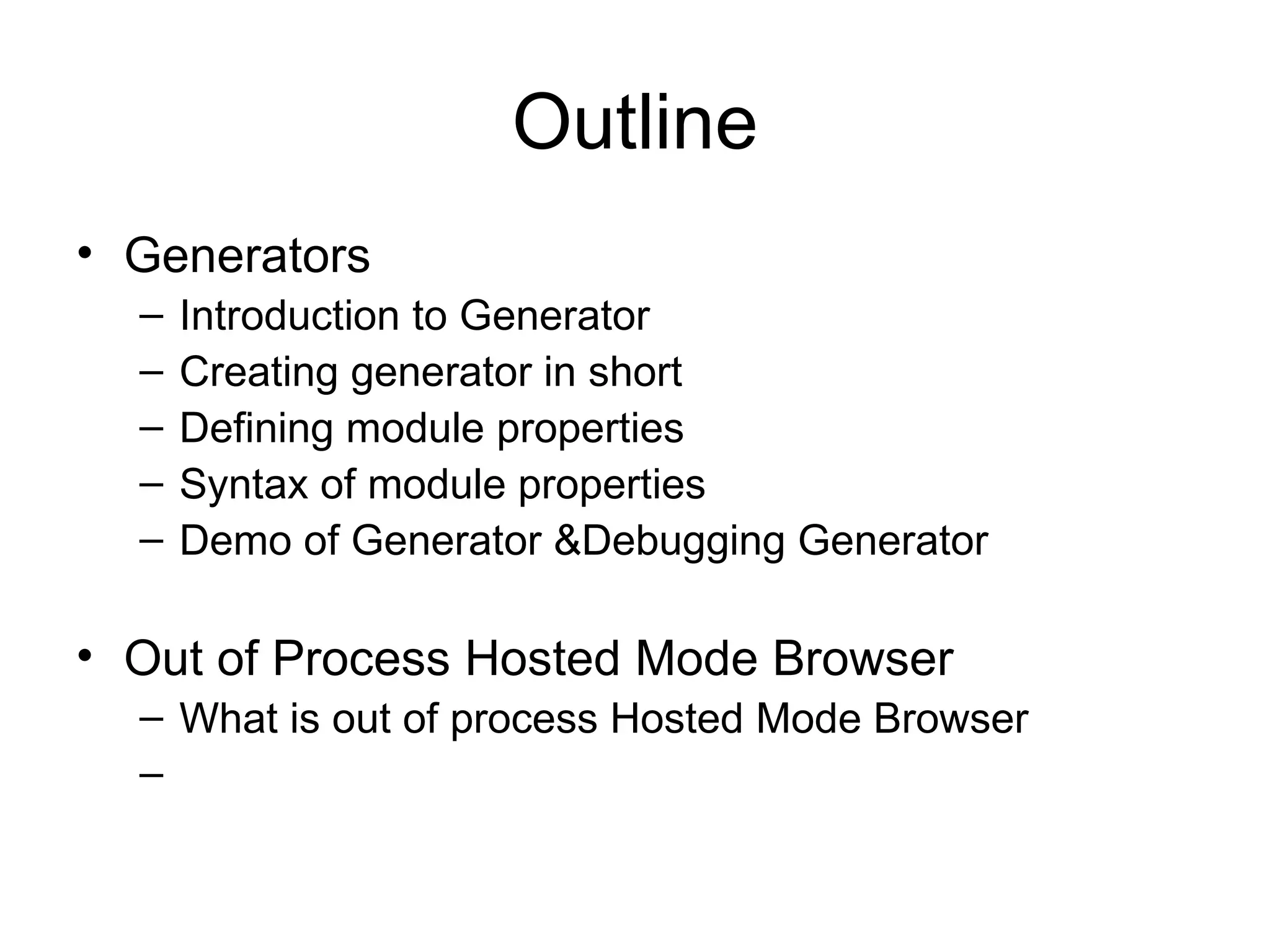 Outline

• Generators
– Introduction to Generator
– Creating generator in short
– Defining module properties
– Syntax of module properties
– Demo of Generator &Debugging Generator

• Out of Process Hosted Mode Browser
– What is out of process Hosted Mode Browser
–